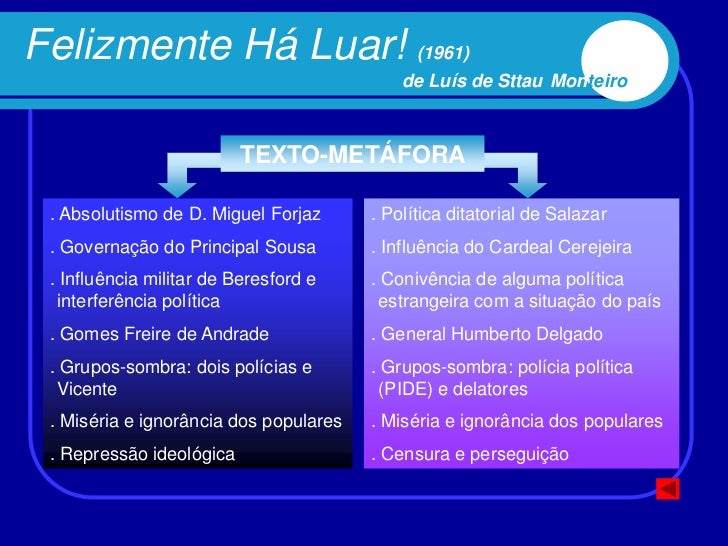 Felizmente Há Luar! (1961)
de Luís de Sttau Monteiro

TEXTO-METÁFORA

. Absolutismo de D. Miguel Forjaz
. Governação do Principal Sousa
. Influência militar de Beresford e interferência política
. Gomes Freire de Andrade
. Grupos-sombra: dois polícias e Vicente
. Miséria e ignorância dos populares
. Repressão ideológica

. Política ditatorial de Salazar
. Influência do Cardeal Cerejeira
. Conivência de alguma política estrangeira com a situação do país
. General Humberto Delgado
. Grupos-sombra: polícia política (PIDE) e delatores
. Miséria e ignorância dos populares
. Censura e perseguição